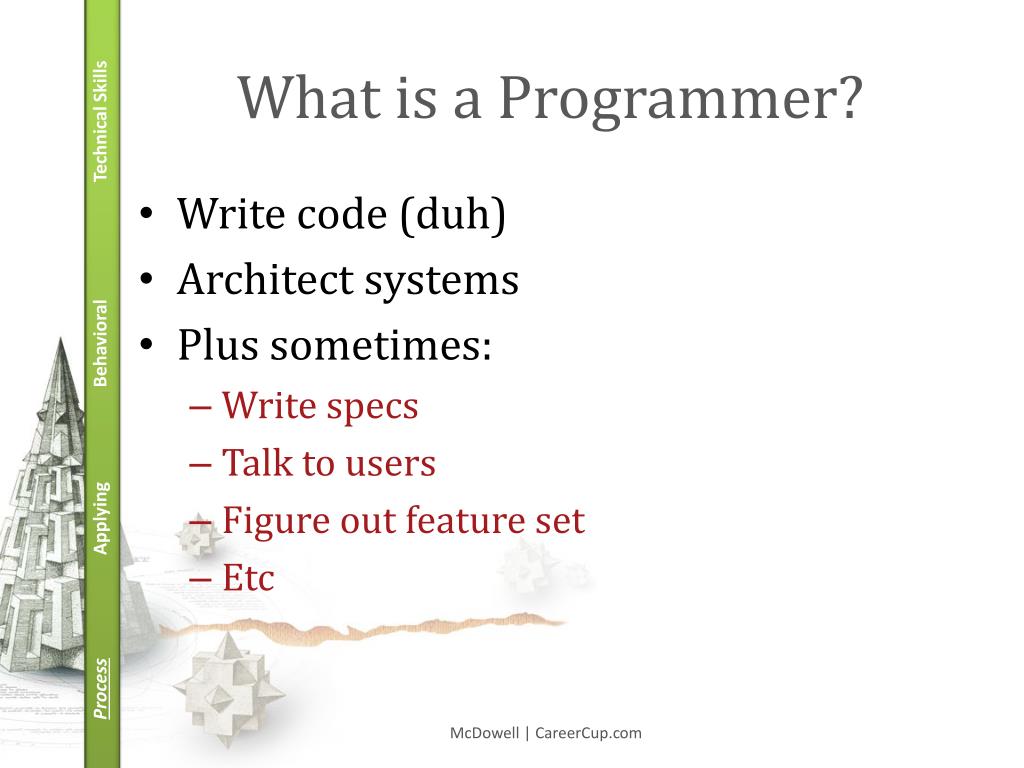 Technical Skills
Behavioral
Applying
Process

What is a Programmer?

• Write code (duh)
• Architect systems
• Plus sometimes:
– Write specs
– Talk to users
– Figure out feature set
– Etc

McDowell | CareerCup.com